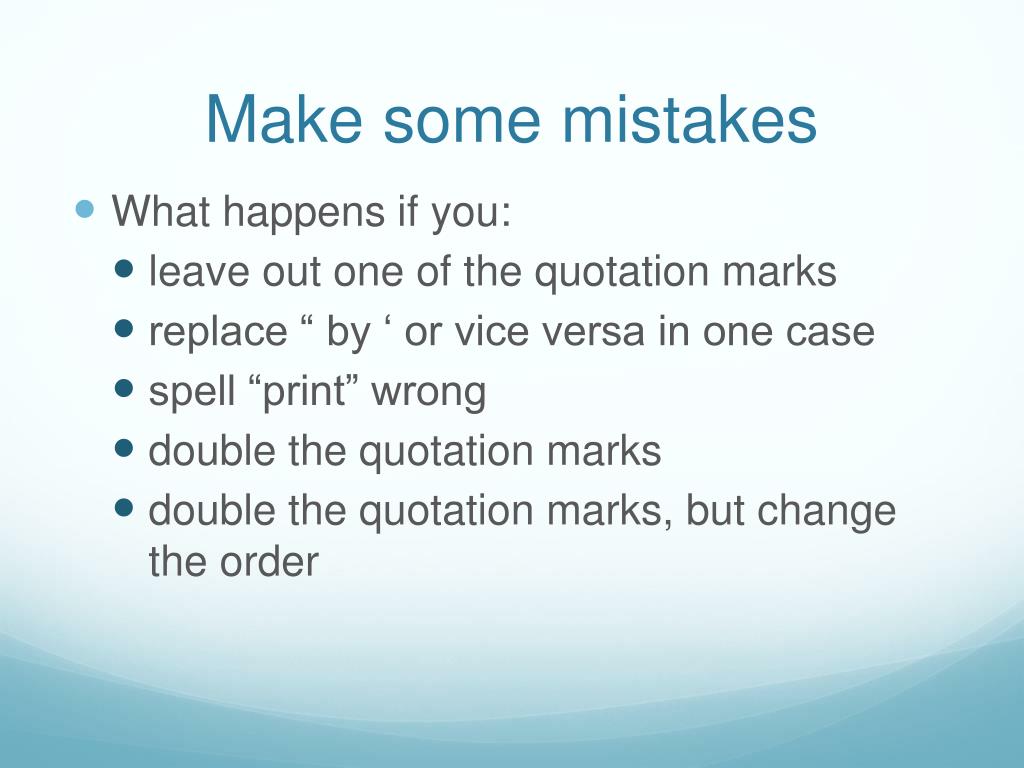 Make some mistakes

- What happens if you:
  - leave out one of the quotation marks
  - replace “ by ‘ or vice versa in one case
  - spell “print” wrong
  - double the quotation marks
  - double the quotation marks, but change the order